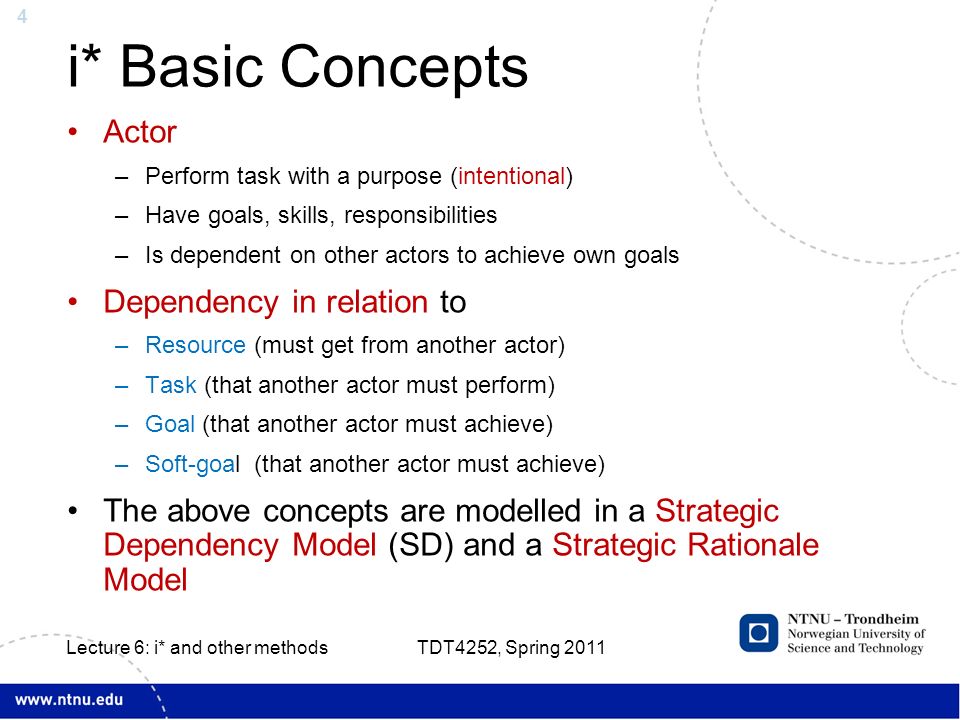 4

i* Basic Concepts

• Actor
– Perform task with a purpose (intentional)
– Have goals, skills, responsibilities
– Is dependent on other actors to achieve own goals

• Dependency in relation to
– Resource (must get from another actor)
– Task (that another actor must perform)
– Goal (that another actor must achieve)
– Soft-goal (that another actor must achieve)

• The above concepts are modelled in a Strategic Dependency Model (SD) and a Strategic Rationale Model

Lecture 6: i* and other methods TDT4252, Spring 2011

NTNU – Trondheim
Norwegian University of Science and Technology

www.ntnu.edu